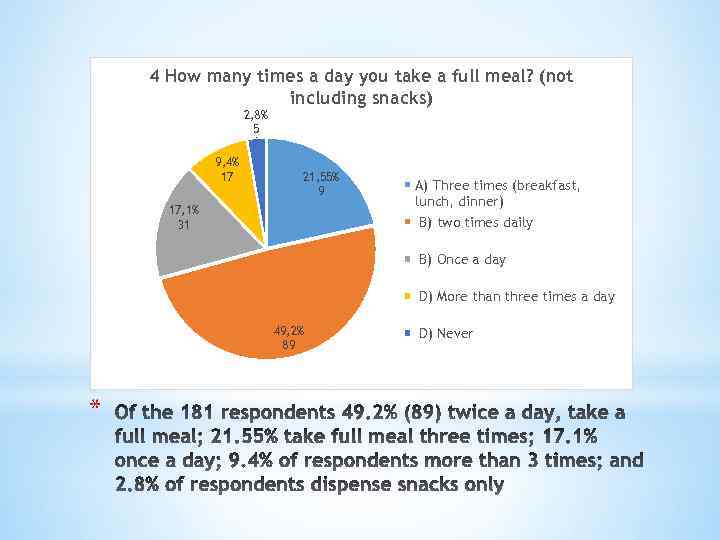 4 How many times a day you take a full meal? (not including snacks)

2,8%
5

9,4%
17

21,55%
9

17,1%
31

49,2%
89

A) Three times (breakfast, lunch, dinner)
B) two times daily
B) Once a day
D) More than three times a day
D) Never

* Of the 181 respondents 49.2% (89) twice a day, take a full meal; 21.55% take full meal three times; 17.1% once a day; 9.4% of respondents more than 3 times; and 2.8% of respondents dispense snacks only